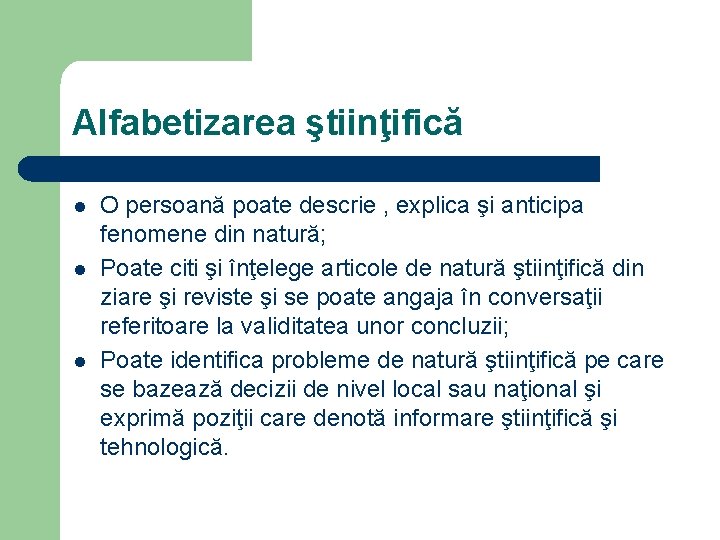 Alfabetizarea ştiinţifică

• O persoană poate descrie , explica şi anticipa fenomene din natură;
• Poate citi şi înţelege articole de natură ştiinţifică din ziare şi reviste şi se poate angaja în conversaţii referitoare la validitatea unor concluzii;
• Poate identifica probleme de natură ştiinţifică pe care se bazează decizii de nivel local sau naţional şi exprimă poziţii care denotă informare ştiinţifică şi tehnologică.